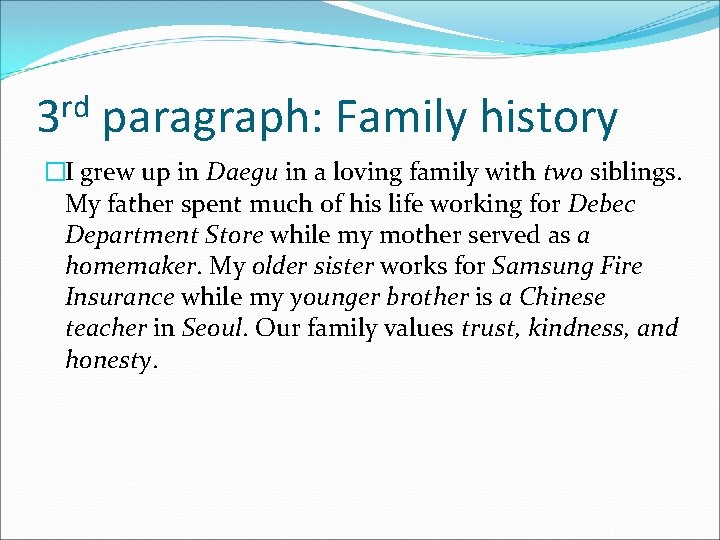 3rd paragraph: Family history

I grew up in Daegu in a loving family with two siblings. My father spent much of his life working for Debec Department Store while my mother served as a homemaker. My older sister works for Samsung Fire Insurance while my younger brother is a Chinese teacher in Seoul. Our family values trust, kindness, and honesty.